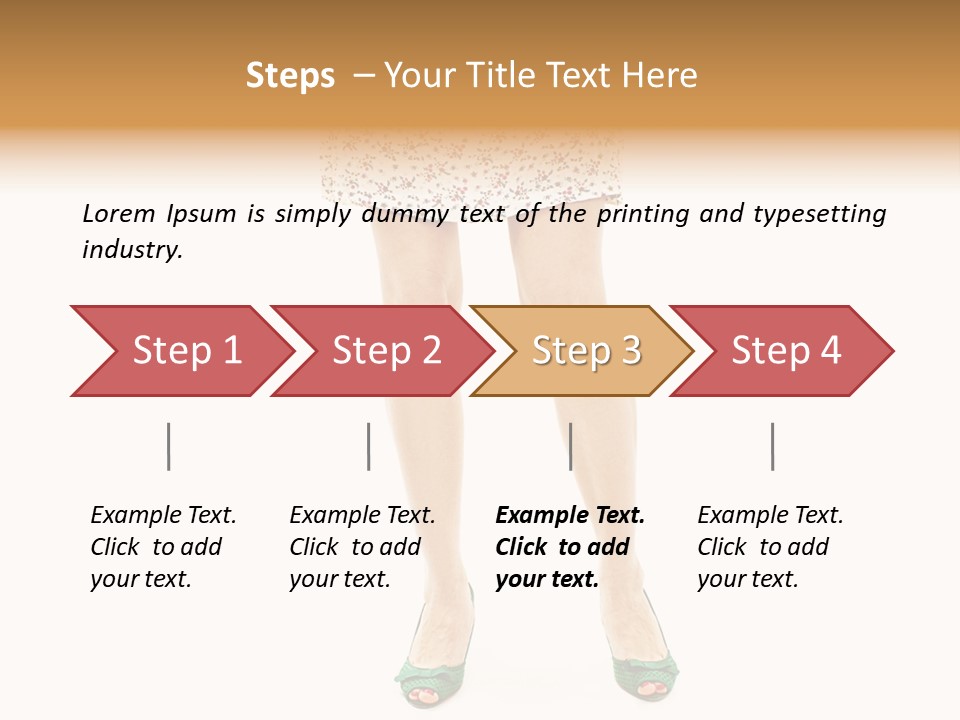 Steps – Your Title Text Here

Lorem Ipsum is simply dummy text of the printing and typesetting industry.

Step 1

Step 2

Step 3

Step 4

Example Text. Click to add your text.

Example Text. Click to add your text.

Example Text. Click to add your text.

Example Text. Click to add your text.